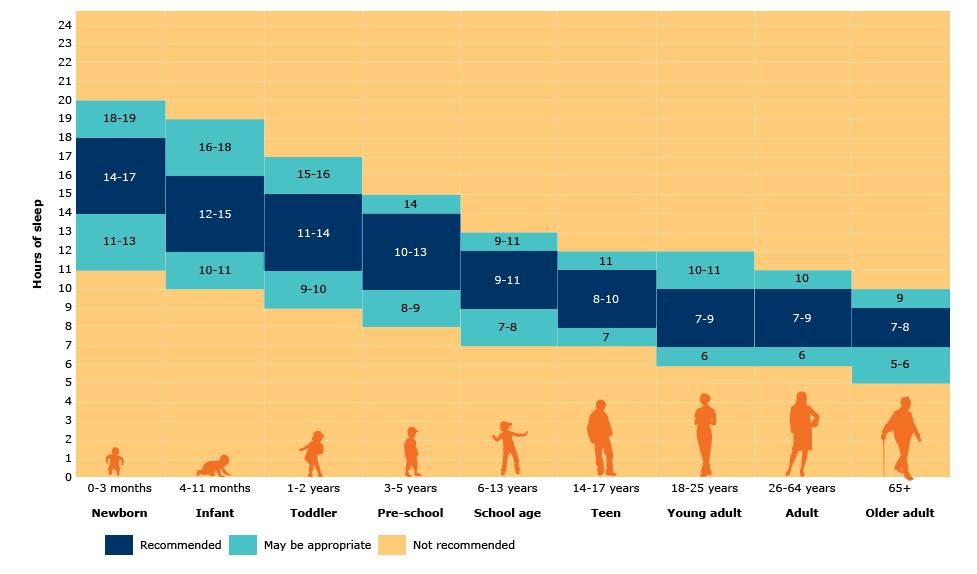 Hours of sleep

24
23
22
21
20
19
18
17
16
15
14
13
12
11
10
9
8
7
6
5
4
3
2
1
0

18-19
14-17
11-13

16-18
12-15
10-11

15-16
11-14
9-10

14
10-13
8-9

9-11
9-11
7-8

11
8-10
7

10-11
7-9
6

10
7-9
6

9
7-8
5-6

0-3 months
Newborn

4-11 months
Infant

1-2 years
Toddler

3-5 years
Pre-school

6-13 years
School age

14-17 years
Teen

18-25 years
Young adult

26-64 years
Adult

65+
Older adult

Recommended
May be appropriate
Not recommended